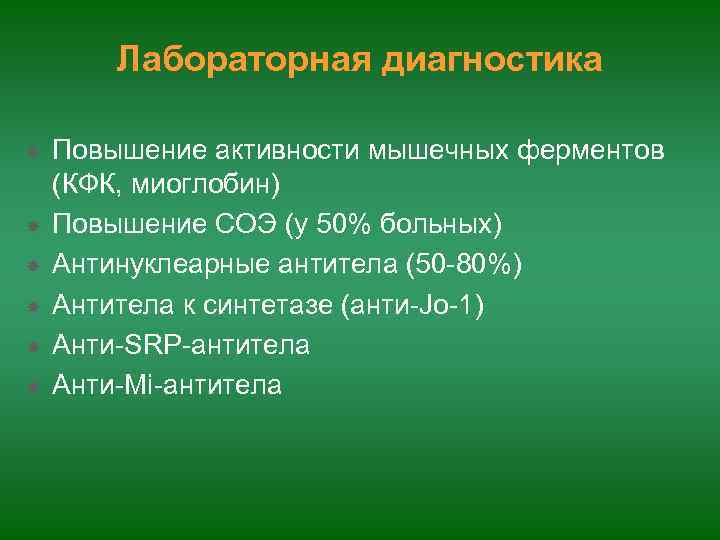 Лабораторная диагностика

Повышение активности мышечных ферментов (КФК, миоглобин)
Повышение СОЭ (у 50% больных)
Антинуклеарные антитела (50-80%)
Антитела к синтетазе (анти-Jo-1)
Анти-SRP-антитела
Анти-Mi-антитела